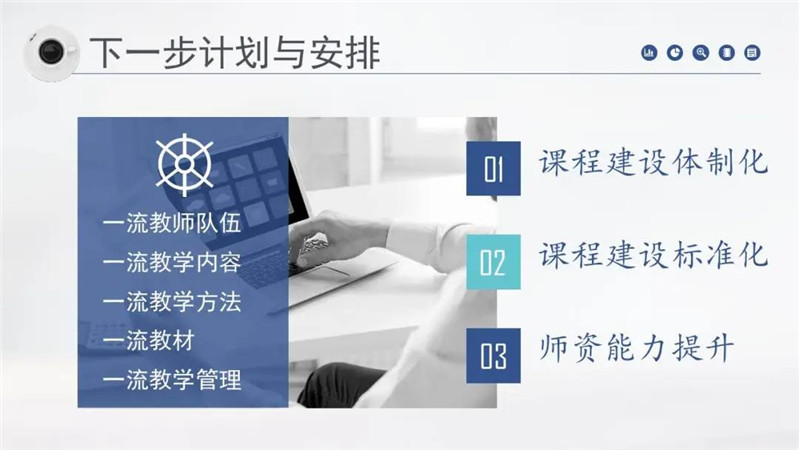 下一步计划与安排

一流教师队伍
一流教学内容
一流教学方法
一流教材
一流教学管理

01 课程建设体制化

02 课程建设标准化

03 师资能力提升